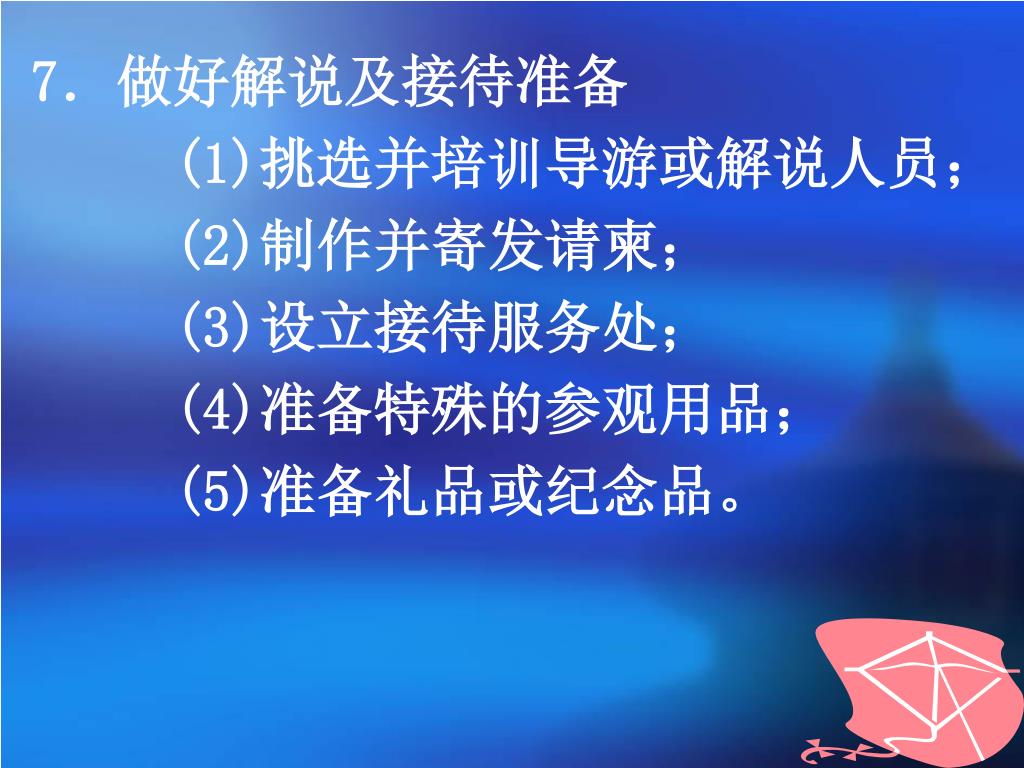 7. 做好解说及接待准备

(1)挑选并培训导游或解说人员；

(2)制作并寄发请柬；

(3)设立接待服务处；

(4)准备特殊的参观用品；

(5)准备礼品或纪念品。